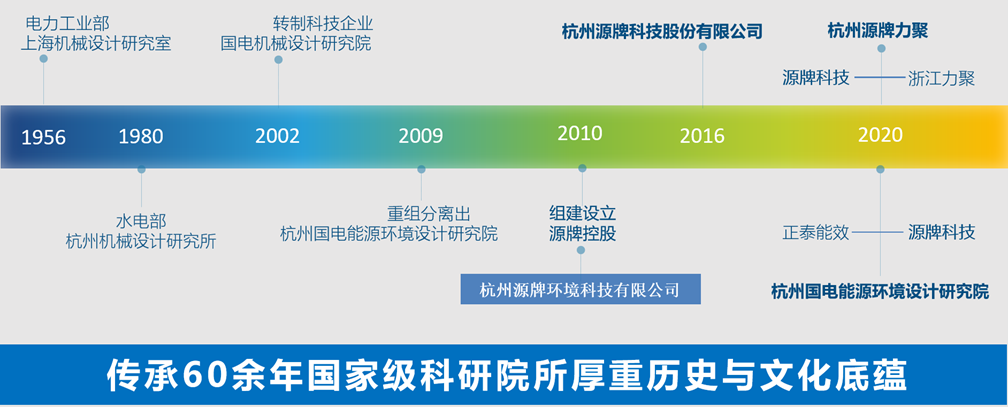 电力工业部
上海机械设计研究室

转制科技企业
国电机械设计研究院

杭州源牌科技股份有限公司

杭州源牌力聚

源牌科技 浙江力聚

1956 1980 2002 2009 2010 2016 2020

水电部
杭州机械设计研究所

重组分离出
杭州国电能源环境设计研究院

组建设立
源牌控股

杭州源牌环境科技有限公司

正泰能效 源牌科技

杭州国电能源环境设计研究院

传承60余年国家级科研院所厚重历史与文化底蕴